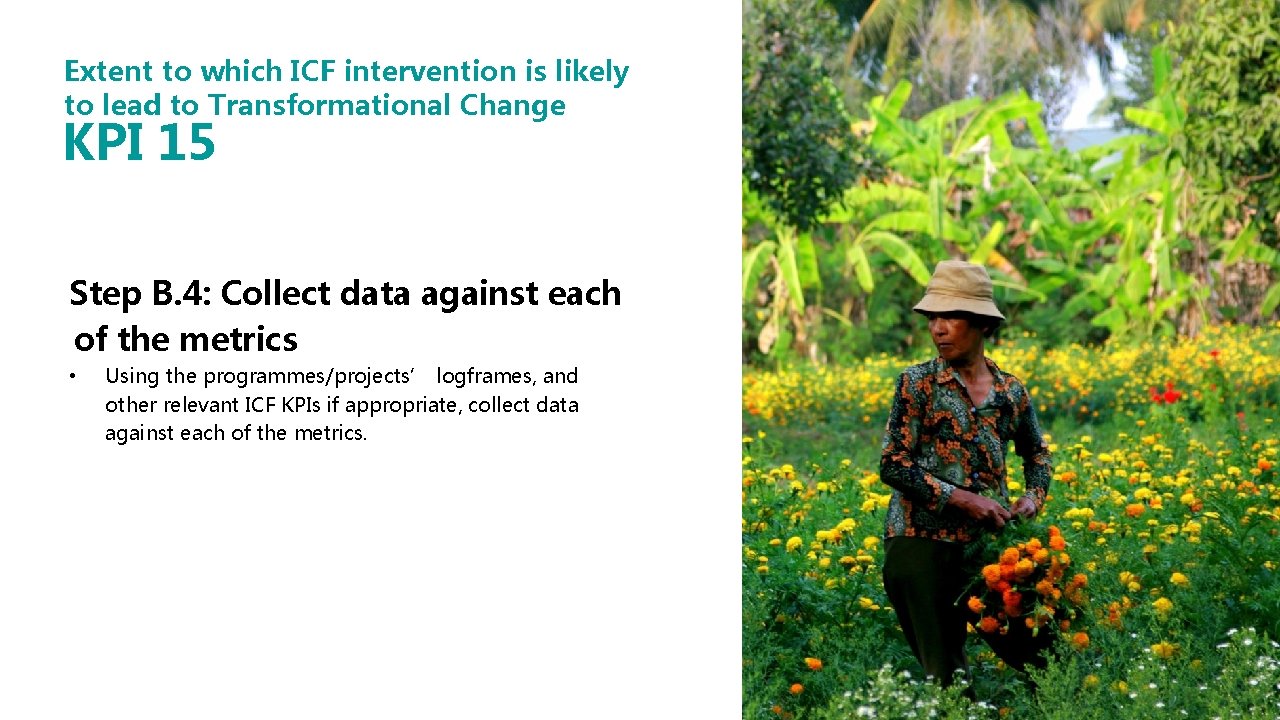 Extent to which ICF intervention is likely to lead to Transformational Change

KPI 15

Step B.4: Collect data against each of the metrics

• Using the programmes/projects' logframes, and other relevant ICF KPIs if appropriate, collect data against each of the metrics.